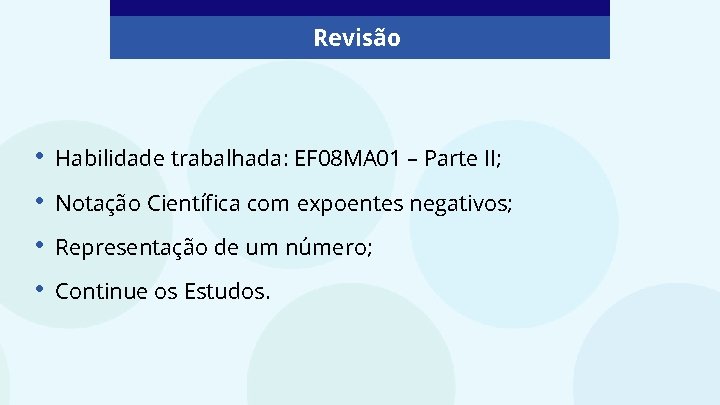 Revisão

• Habilidade trabalhada: EF08MA01 – Parte II;

• Notação Científica com expoentes negativos;

• Representação de um número;

• Continue os Estudos.